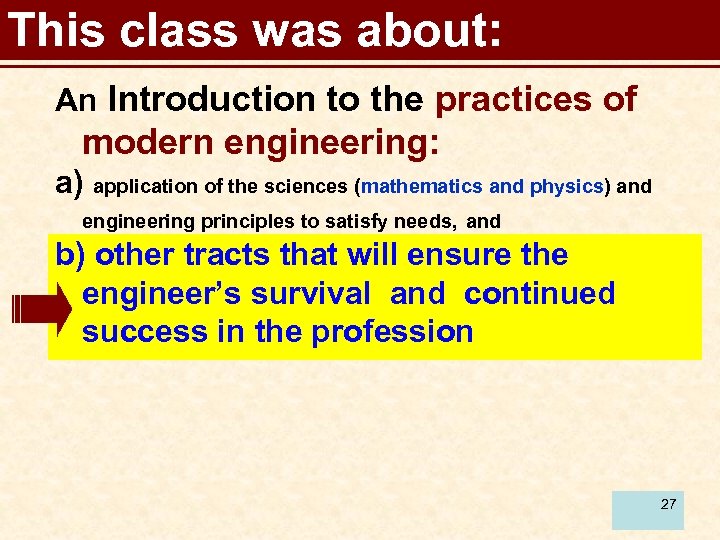 This class was about:

An Introduction to the practices of modern engineering:

a) application of the sciences (mathematics and physics) and engineering principles to satisfy needs, and

b) other tracts that will ensure the engineer's survival and continued success in the profession

27